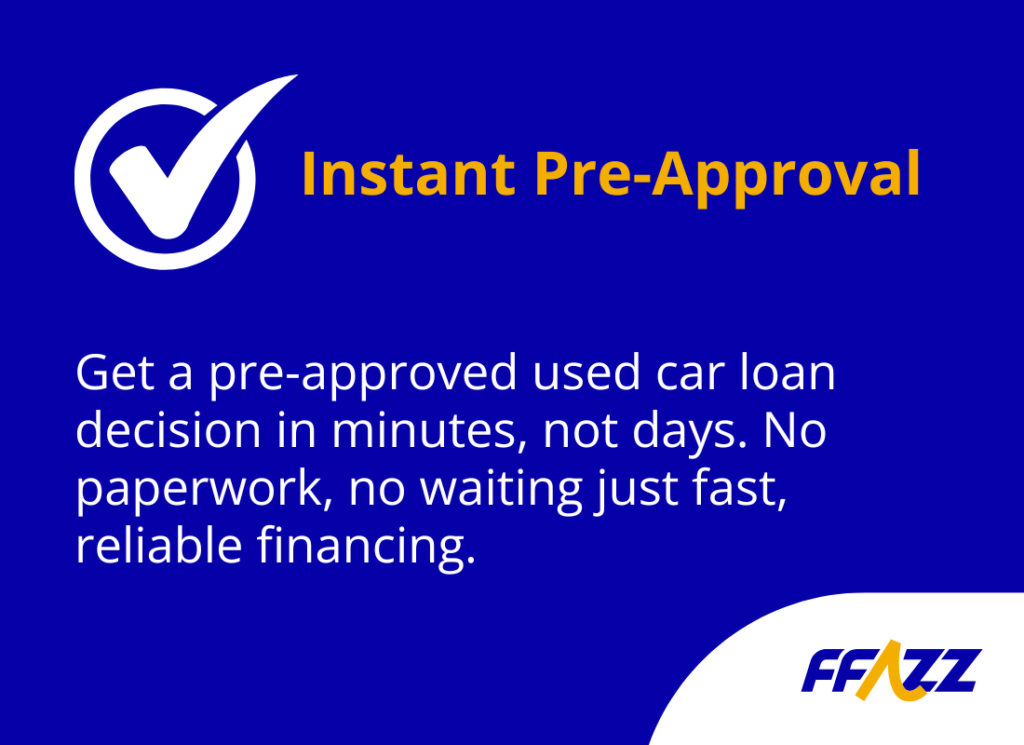 Instant Pre-Approval

Get a pre-approved used car loan decision in minutes, not days. No paperwork, no waiting just fast, reliable financing.

FFAZZ